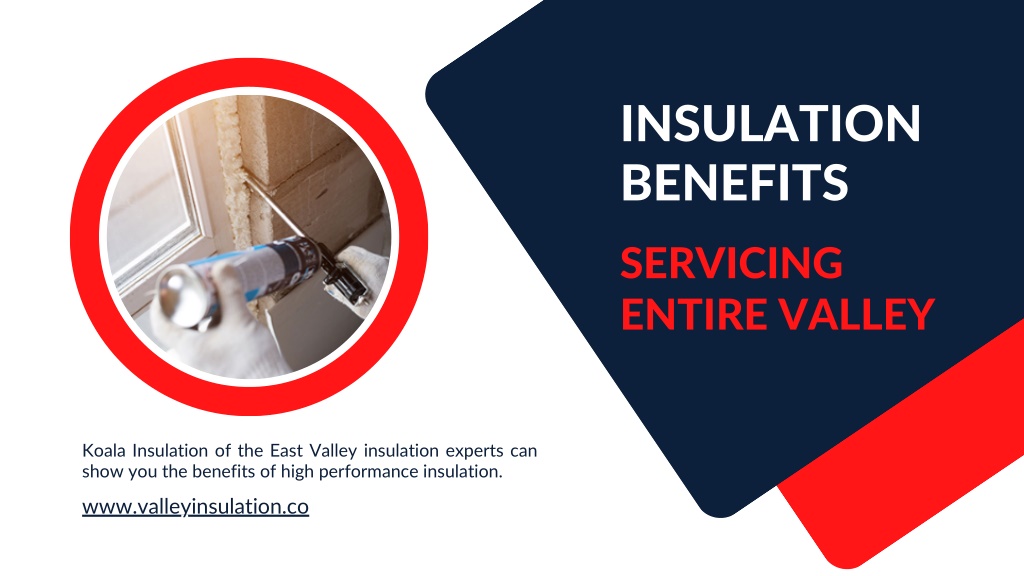 INSULATION BENEFITS

SERVICING ENTIRE VALLEY

Koala Insulation of the East Valley insulation experts can show you the benefits of high performance insulation.

www.valleyinsulation.co